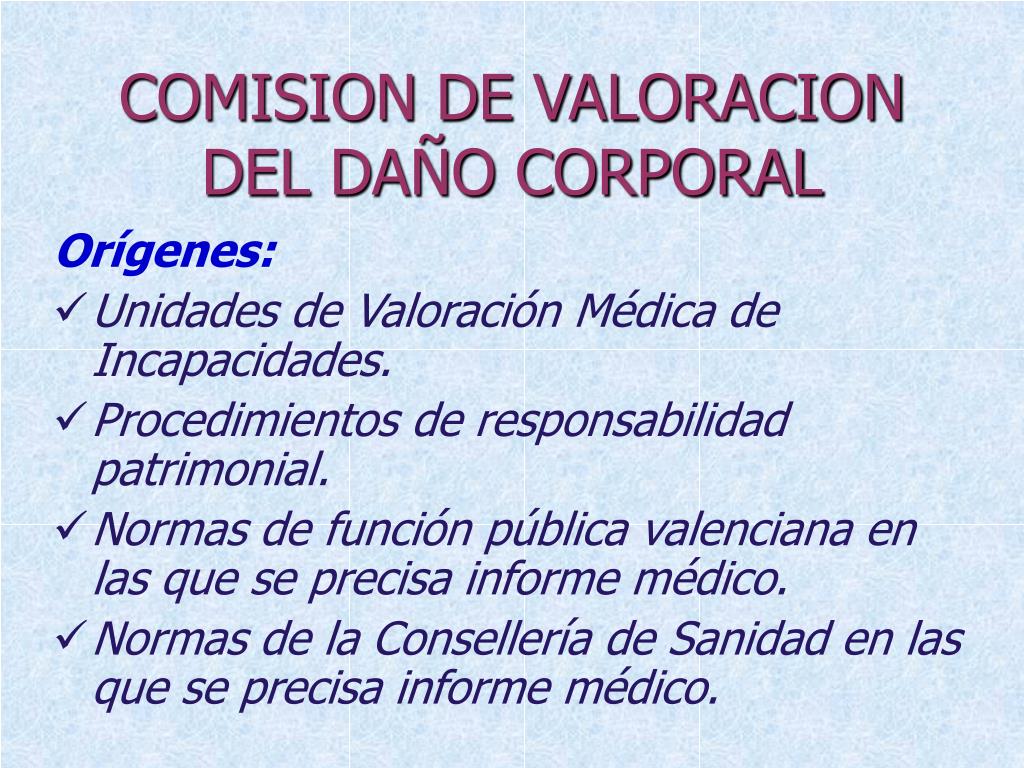 COMISION DE VALORACION DEL DAÑO CORPORAL

Orígenes:

✓ Unidades de Valoración Médica de Incapacidades.

✓ Procedimientos de responsabilidad patrimonial.

✓ Normas de función pública valenciana en las que se precisa informe médico.

✓ Normas de la Consellería de Sanidad en las que se precisa informe médico.